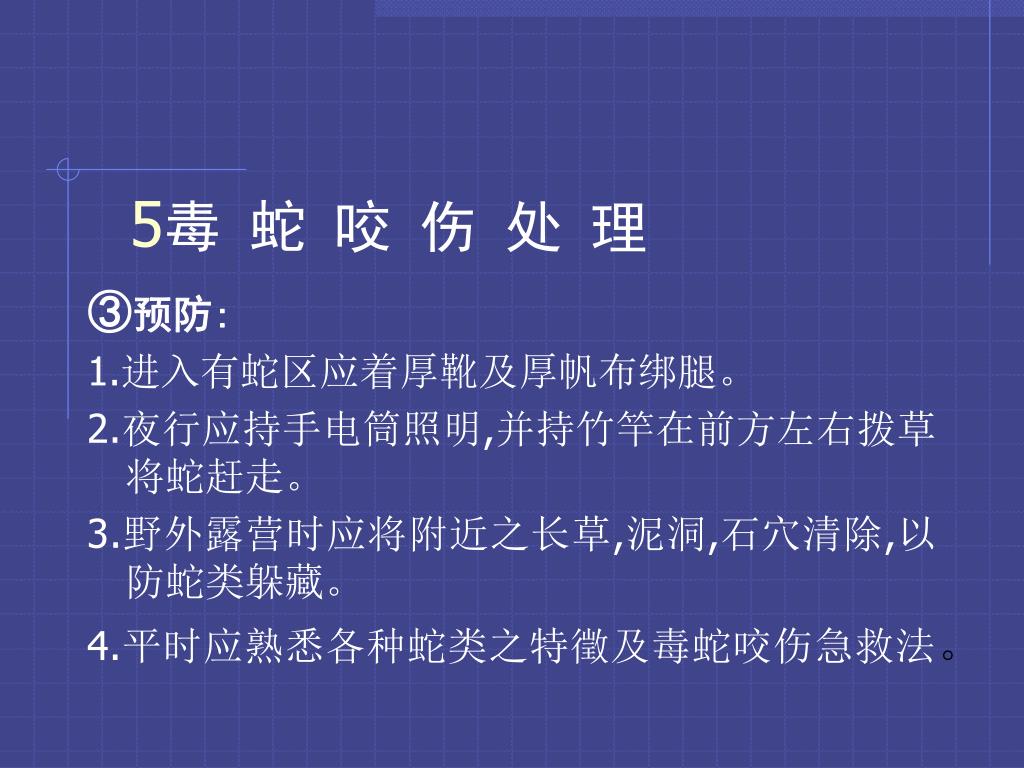 5毒 蛇 咬 伤 处 理

③预防:

1.进入有蛇区应着厚靴及厚帆布绑腿。

2.夜行应持手电筒照明,并持竹竿在前方左右拨草将蛇赶走。

3.野外露营时应将附近之长草,泥洞,石穴清除,以防蛇类躲藏。

4.平时应熟悉各种蛇类之特徵及毒蛇咬伤急救法。